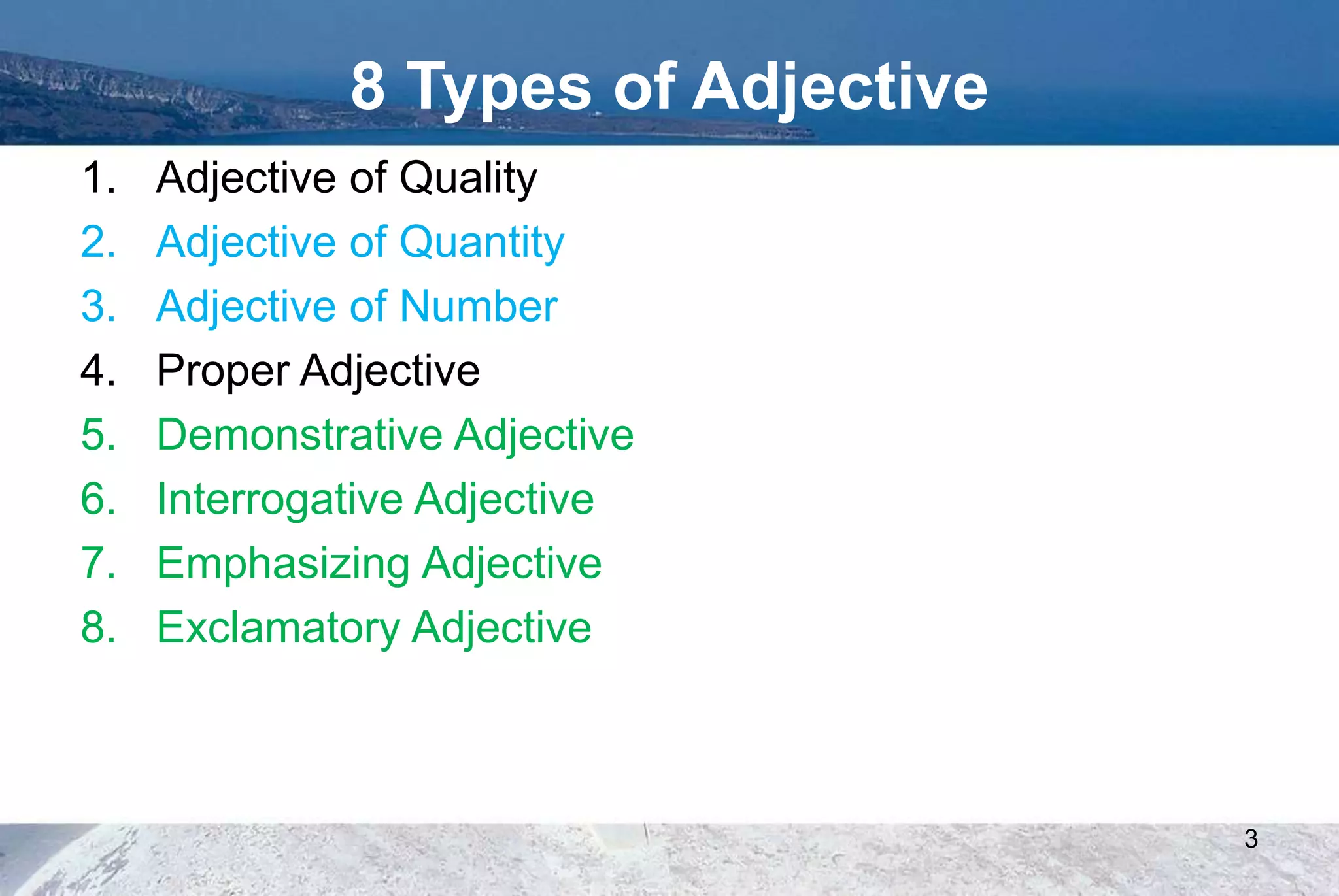 8 Types of Adjective

1. Adjective of Quality
2. Adjective of Quantity
3. Adjective of Number
4. Proper Adjective
5. Demonstrative Adjective
6. Interrogative Adjective
7. Emphasizing Adjective
8. Exclamatory Adjective

3